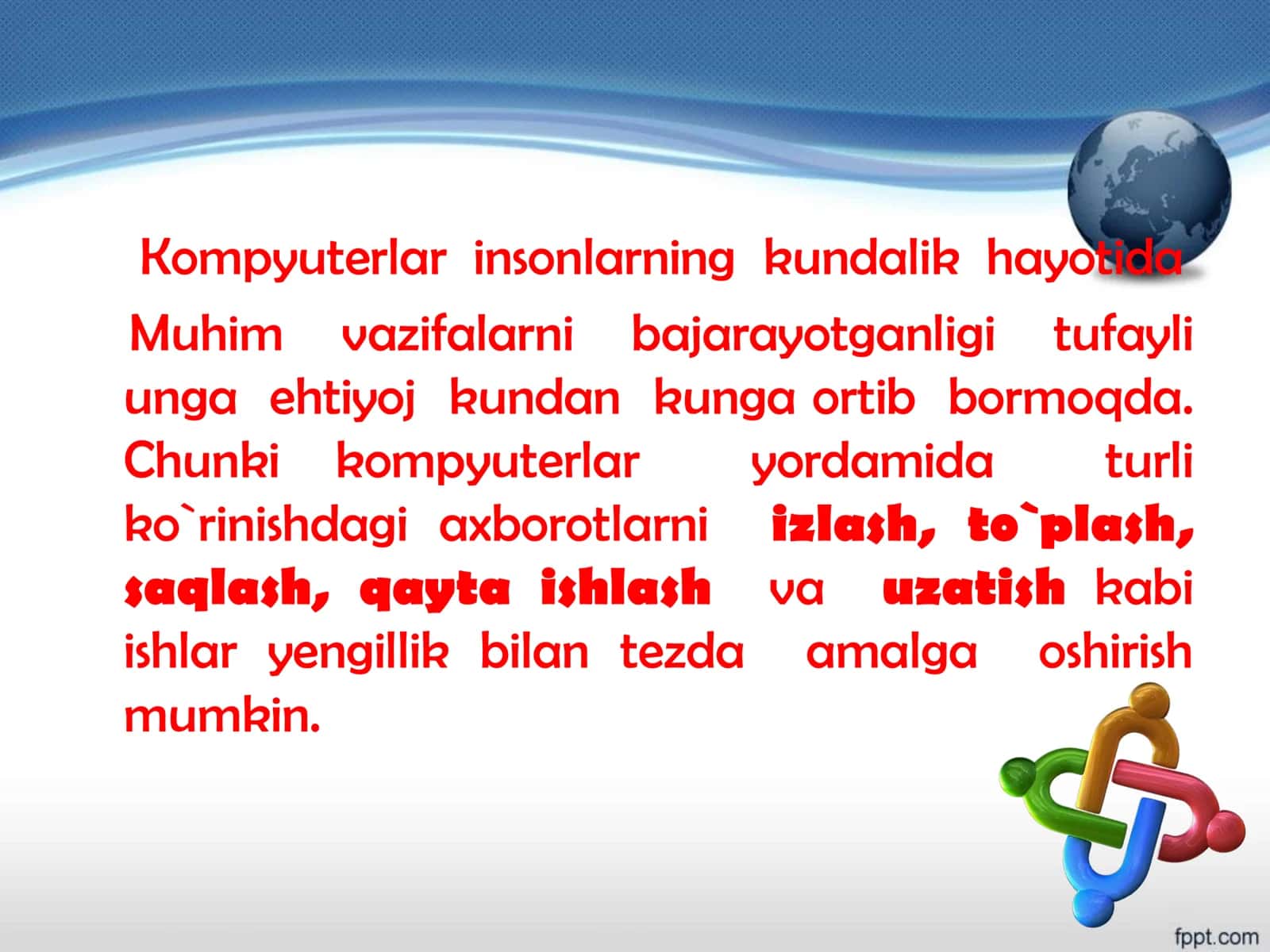 Kompyuterlar insonlarning kundalik hayotida Muhim vazifalarni bajarayotganligi tufayli unga ehtiyoj kundan kunga ortib bormoqda. Chunki kompyuterlar yordamida turli ko`rinishdagi axborotlarni izlash, to`plash, saqlash, qayta ishlash va uzatish kabi ishlar yengillik bilan tezda amalga oshirish mumkin.

fppt.com